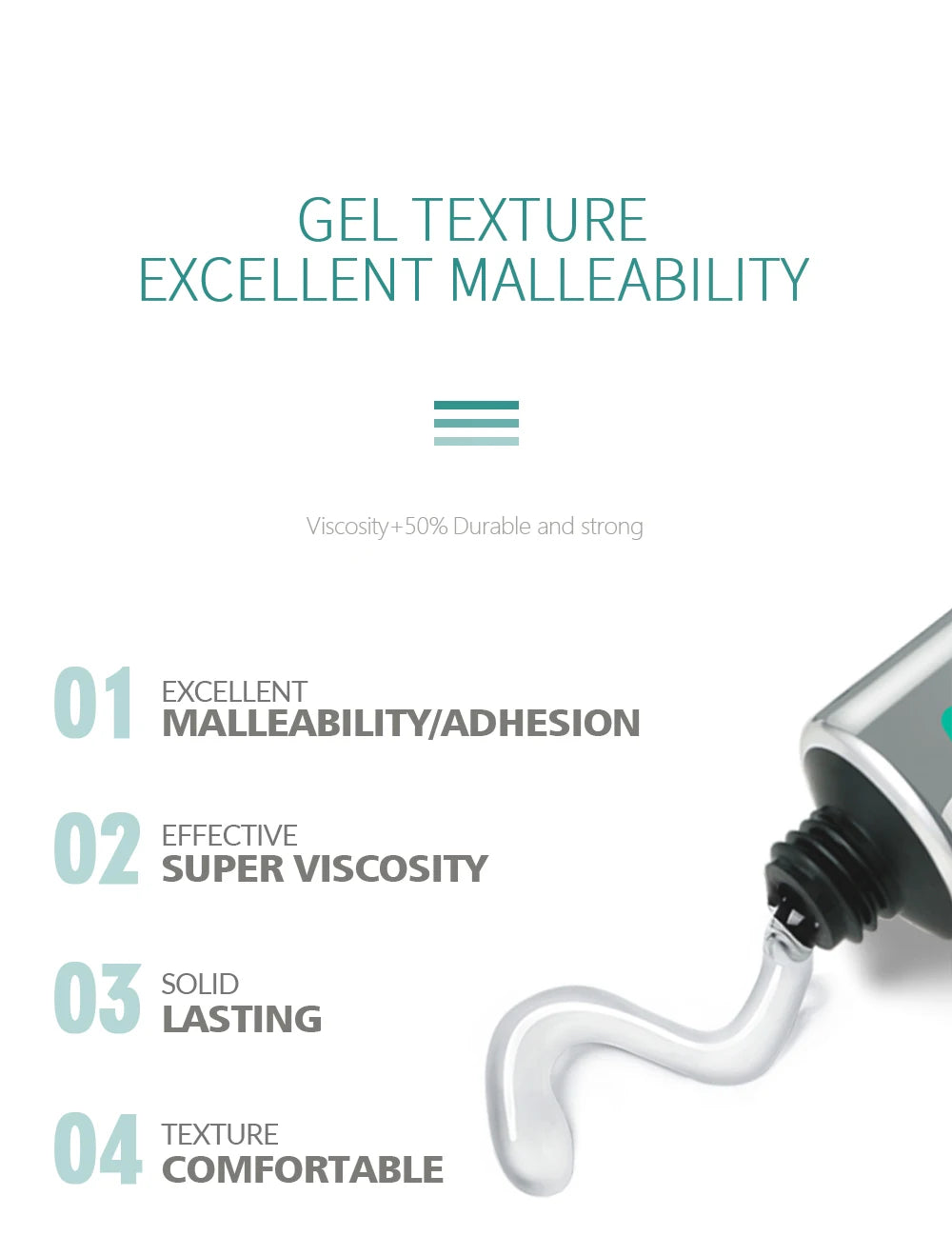 GEL TEXTURE
EXCELLENT MALLEABILITY

Viscosity+50% Durable and strong

01 EXCELLENT
MALLEABILITY/ADHESION

02 EFFECTIVE
SUPER VISCOSITY

03 SOLID
LASTING

04 TEXTURE
COMFORTABLE